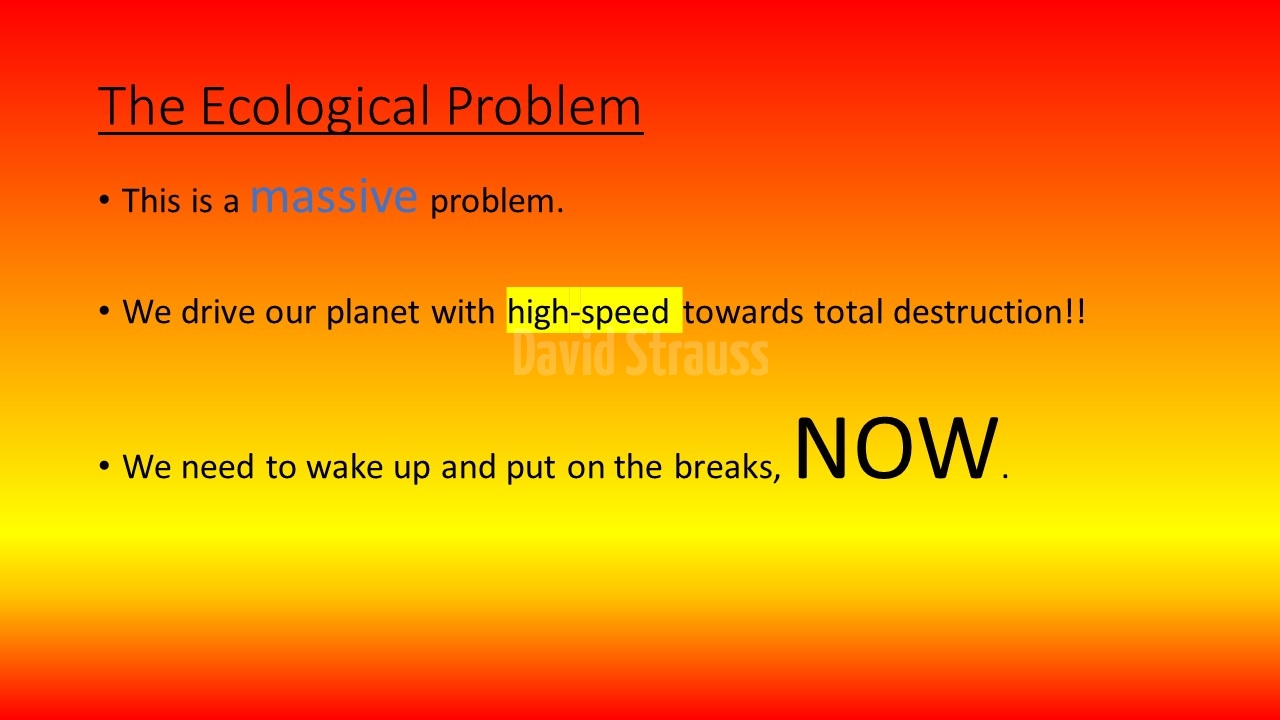 The Ecological Problem

• This is a massive problem.

• We drive our planet with high-speed towards total destruction!!

David Strauss

• We need to wake up and put on the breaks, NOW.